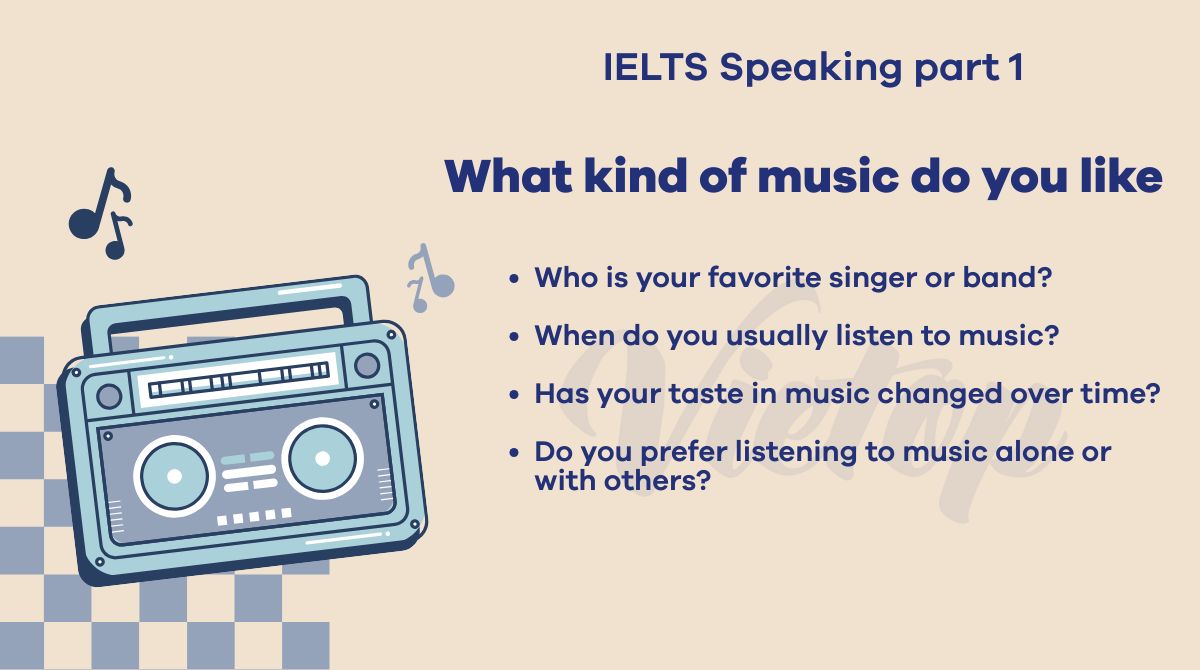 IELTS Speaking part 1

What kind of music do you like

- Who is your favorite singer or band?
- When do you usually listen to music?
- Has your taste in music changed over time?
- Do you prefer listening to music alone or with others?

Vietop